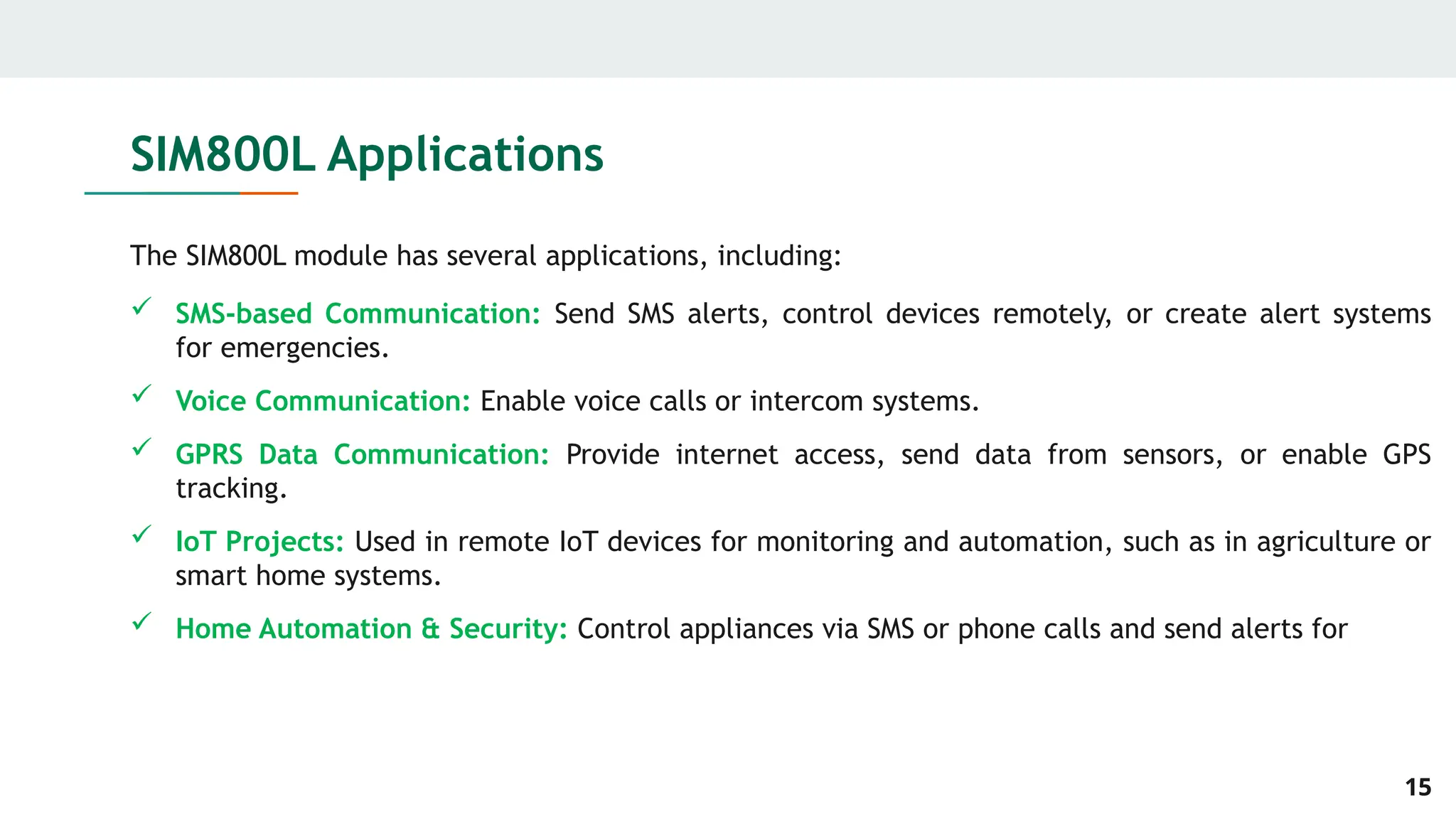 SIM800L Applications

The SIM800L module has several applications, including:

✓ SMS-based Communication: Send SMS alerts, control devices remotely, or create alert systems for emergencies.

✓ Voice Communication: Enable voice calls or intercom systems.

✓ GPRS Data Communication: Provide internet access, send data from sensors, or enable GPS tracking.

✓ IoT Projects: Used in remote IoT devices for monitoring and automation, such as in agriculture or smart home systems.

✓ Home Automation & Security: Control appliances via SMS or phone calls and send alerts for

15